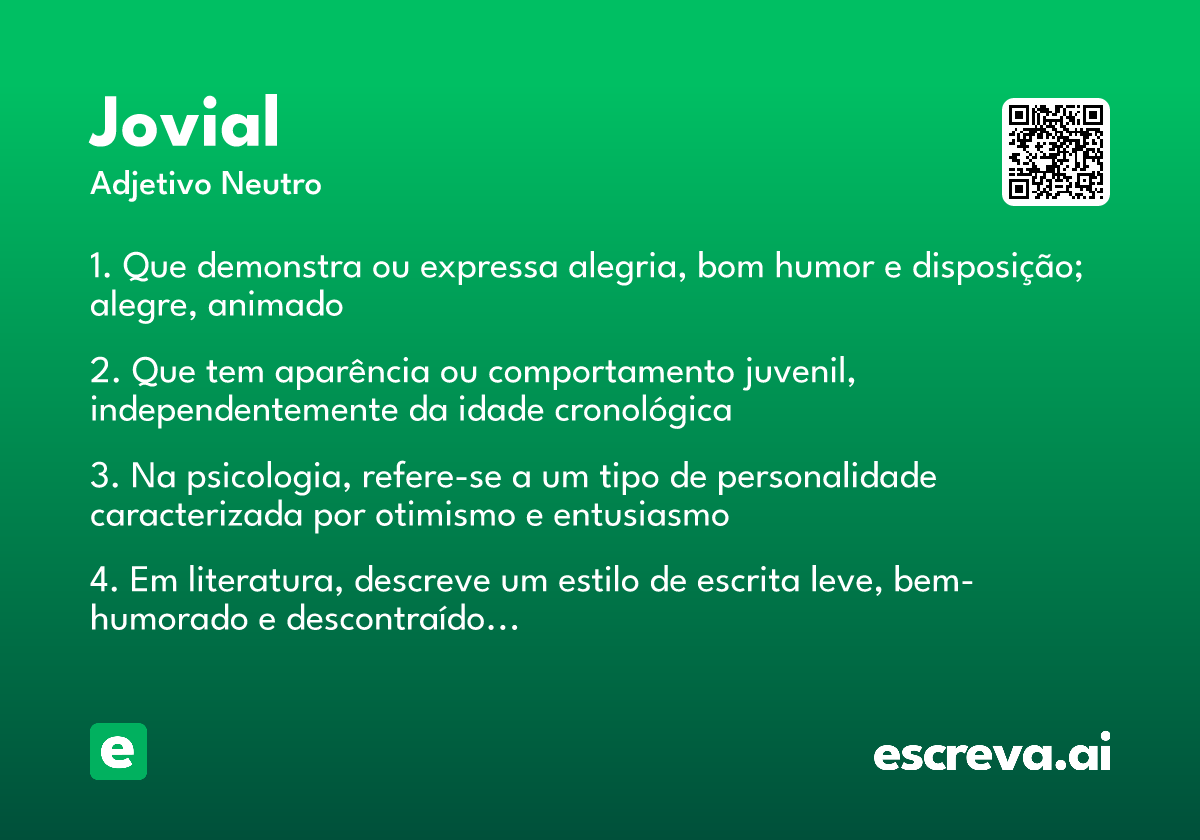 Jovial
Adjetivo Neutro

1. Que demonstra ou expressa alegria, bom humor e disposição; alegre, animado

2. Que tem aparência ou comportamento juvenil, independentemente da idade cronológica

3. Na psicologia, refere-se a um tipo de personalidade caracterizada por otimismo e entusiasmo

4. Em literatura, descreve um estilo de escrita leve, bem-humorado e descontraído...

e

escreva.ai